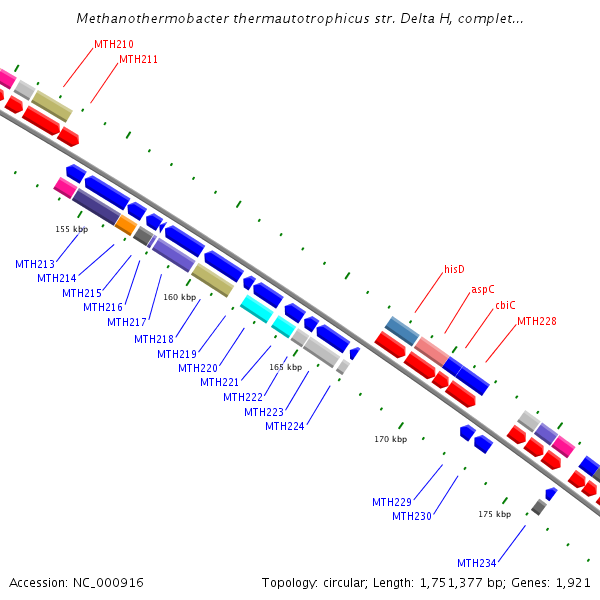 Methanothermobacter thermautotrophicus str. Delta H, complet...

MTH210
MTH211

155 kbp
MTH213
MTH214
MTH215
MTH216
MTH217
160 kbp
MTH218
MTH219
MTH220
MTH221
165 kbp
MTH222
MTH223
MTH224

hisD
aspC
cbiC
MTH228

170 kbp
MTH229
MTH230
175 kbp
MTH234

Accession: NC_000916

Topology: circular; Length: 1,751,377 bp; Genes: 1,921